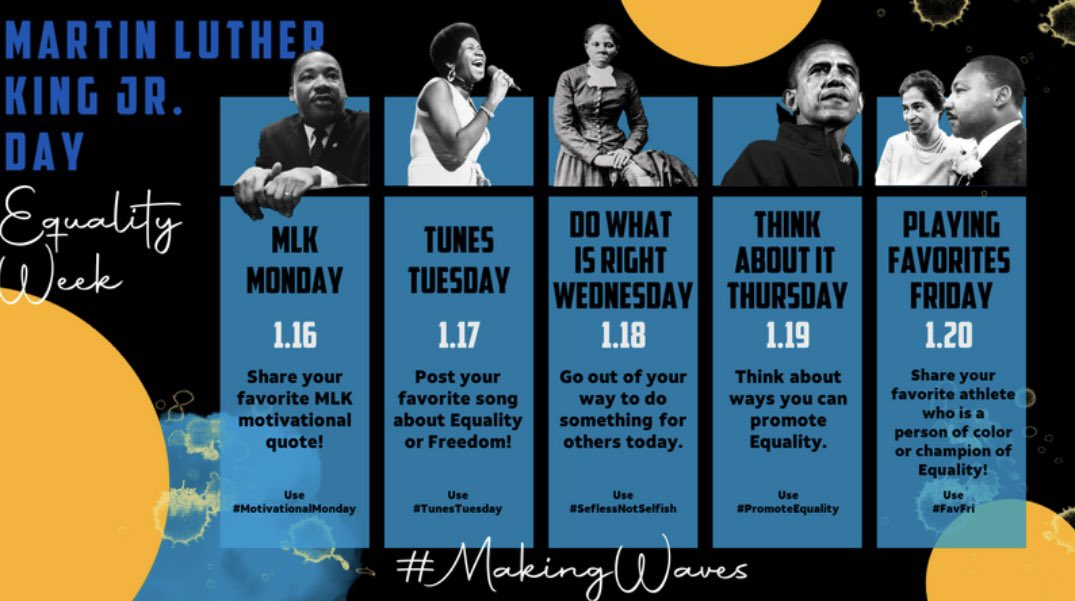 MARTIN LUTHER KING JR. DAY

Equality Week

MLK MONDAY
1.16
Share your favorite MLK motivational quote!
Use #MotivationalMonday

TUNES TUESDAY
1.17
Post your favorite song about Equality or Freedom!
Use #TunesTuesday

DO WHAT IS RIGHT WEDNESDAY
1.18
Go out of your way to do something for others today.
Use #SeflessNotSelfish

THINK ABOUT IT THURSDAY
1.19
Think about ways you can promote Equality.
Use #PromoteEquality

PLAYING FAVORITES FRIDAY
1.20
Share your favorite athlete who is a person of color or champion of Equality!
Use #FavFri

#MakingWaves